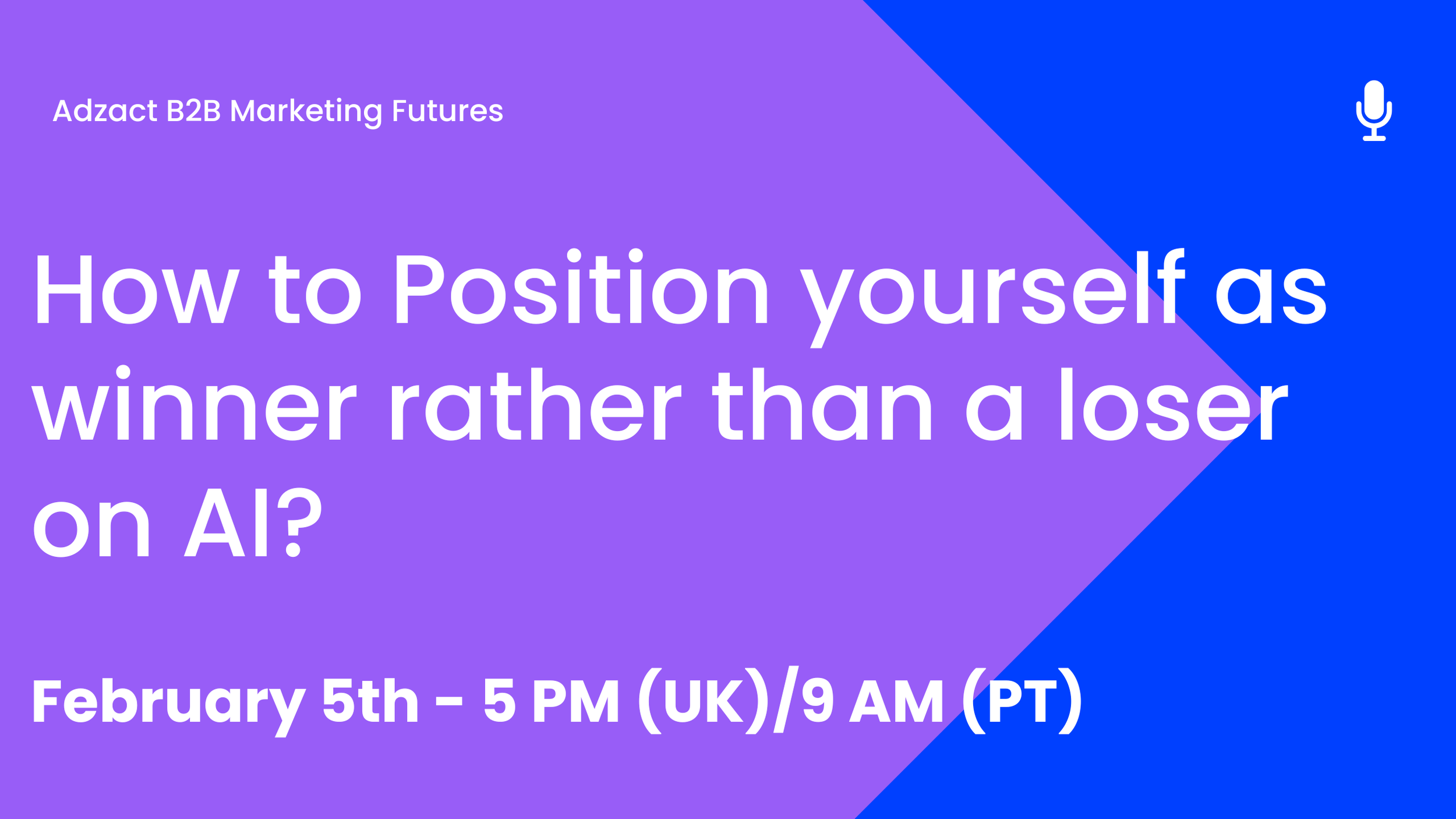 Adzact B2B Marketing Futures

How to Position yourself as winner rather than a loser on AI?

February 5th - 5 PM (UK)/9 AM (PT)